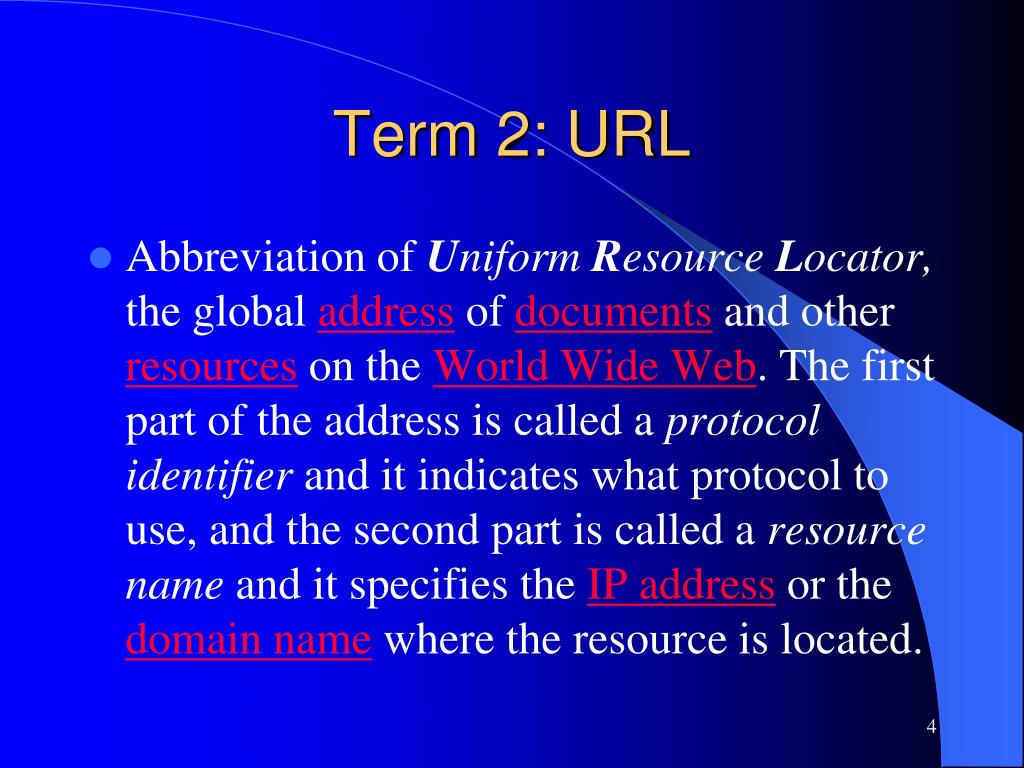 Term 2: URL

Abbreviation of Uniform Resource Locator, the global address of documents and other resources on the World Wide Web. The first part of the address is called a protocol identifier and it indicates what protocol to use, and the second part is called a resource name and it specifies the IP address or the domain name where the resource is located.

4